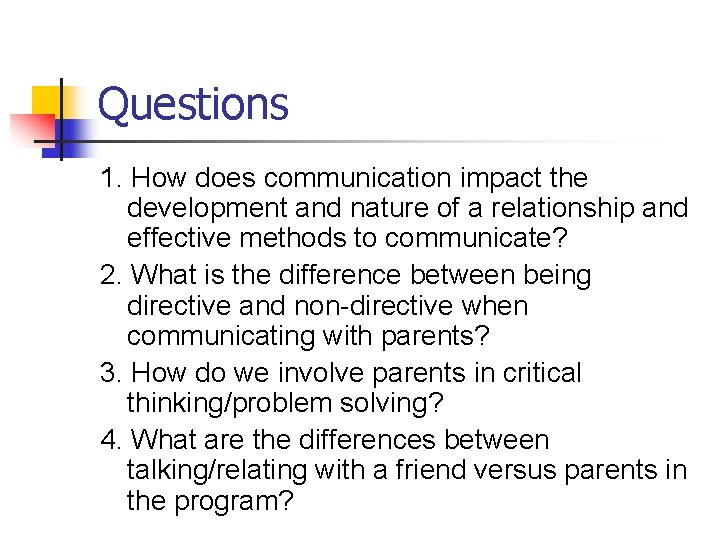 Questions

1. How does communication impact the development and nature of a relationship and effective methods to communicate?

2. What is the difference between being directive and non-directive when communicating with parents?

3. How do we involve parents in critical thinking/problem solving?

4. What are the differences between talking/relating with a friend versus parents in the program?